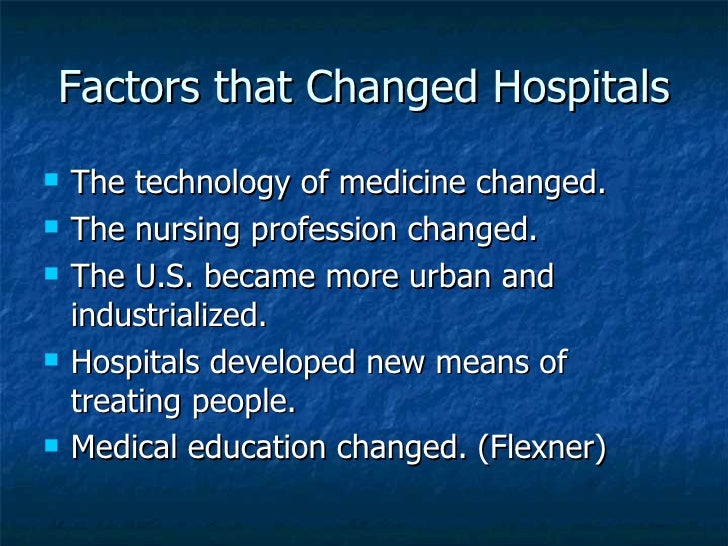 Factors that Changed Hospitals

- The technology of medicine changed.
- The nursing profession changed.
- The U.S. became more urban and industrialized.
- Hospitals developed new means of treating people.
- Medical education changed. (Flexner)